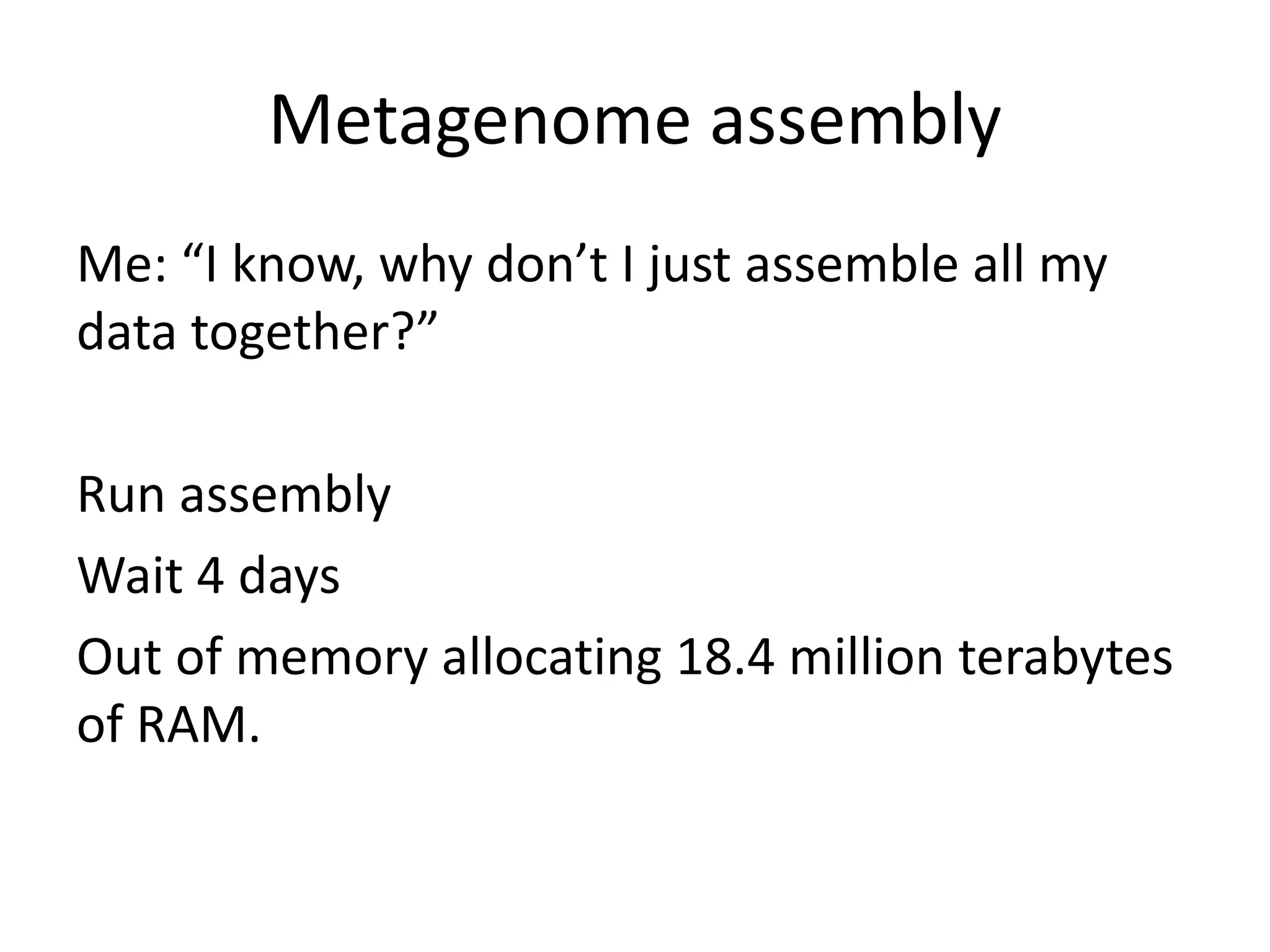 Metagenome assembly

Me: “I know, why don’t I just assemble all my data together?”

Run assembly

Wait 4 days

Out of memory allocating 18.4 million terabytes of RAM.